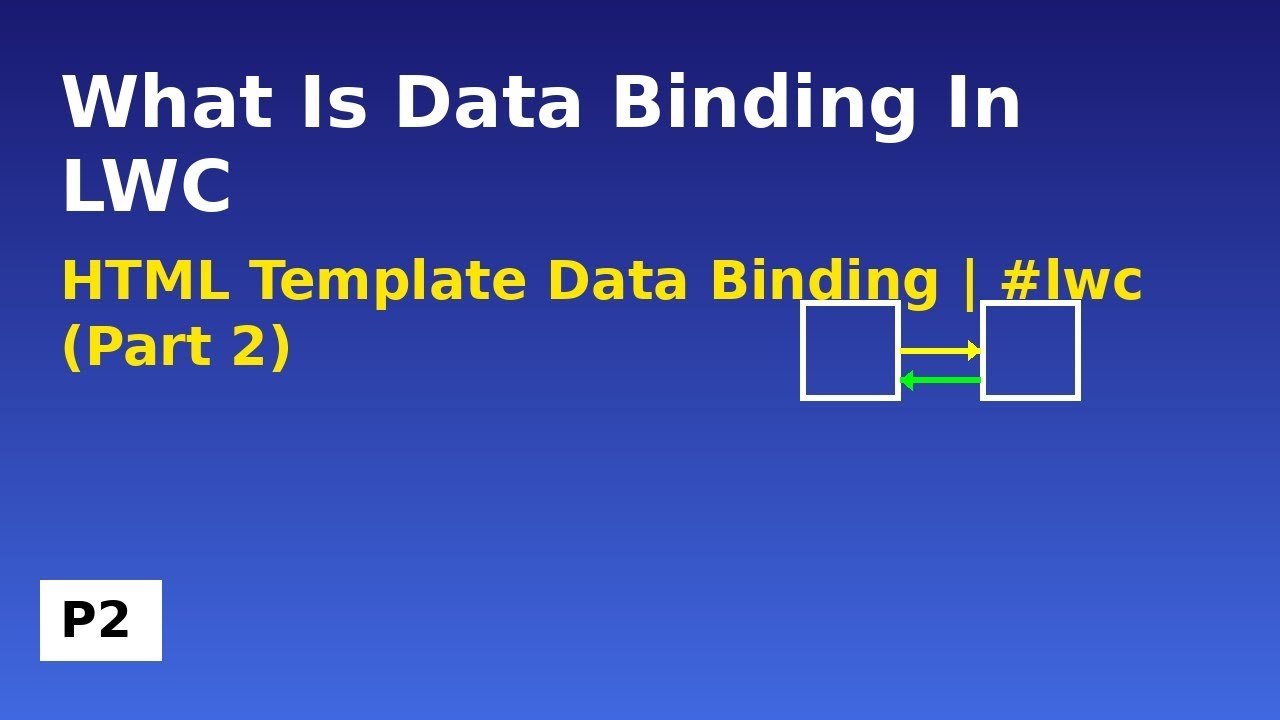 What Is Data Binding In LWC

HTML Template Data Binding | #lwc (Part 2)

P2